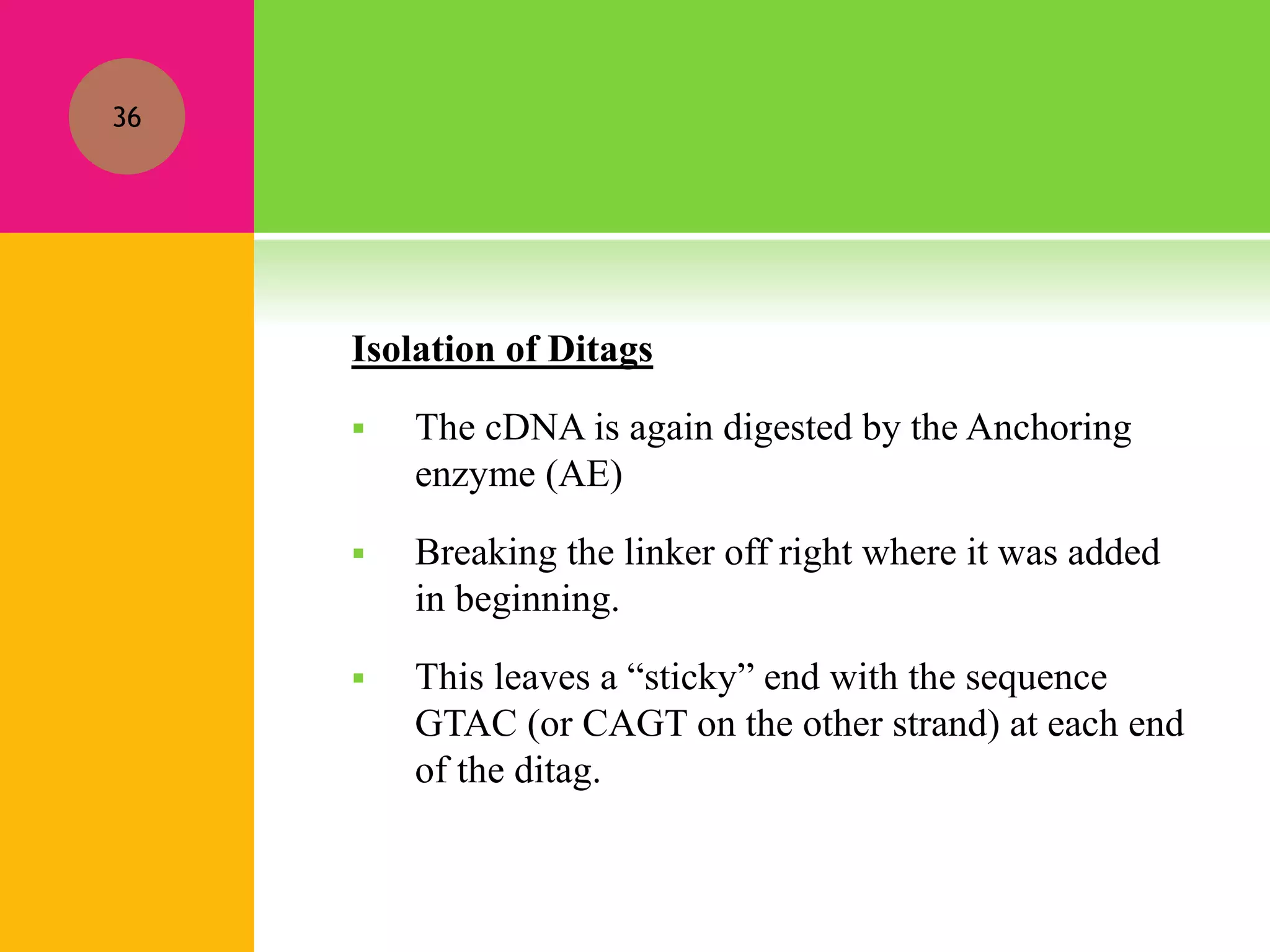 36

Isolation of Ditags

▪ The cDNA is again digested by the Anchoring enzyme (AE)

▪ Breaking the linker off right where it was added in beginning.

▪ This leaves a “sticky” end with the sequence GTAC (or CAGT on the other strand) at each end of the ditag.